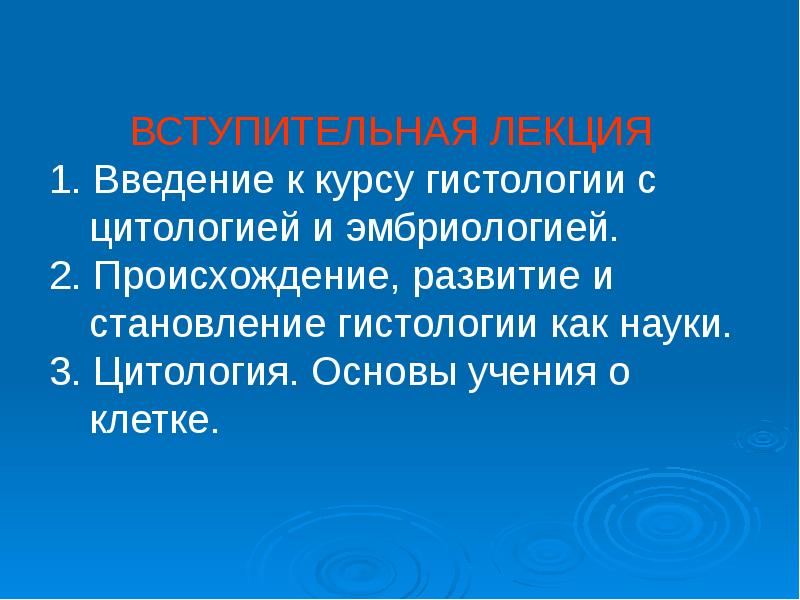 ВСТУПИТЕЛЬНАЯ ЛЕКЦИЯ

1. Введение к курсу гистологии с цитологией и эмбриологией.

2. Происхождение, развитие и становление гистологии как науки.

3. Цитология. Основы учения о клетке.